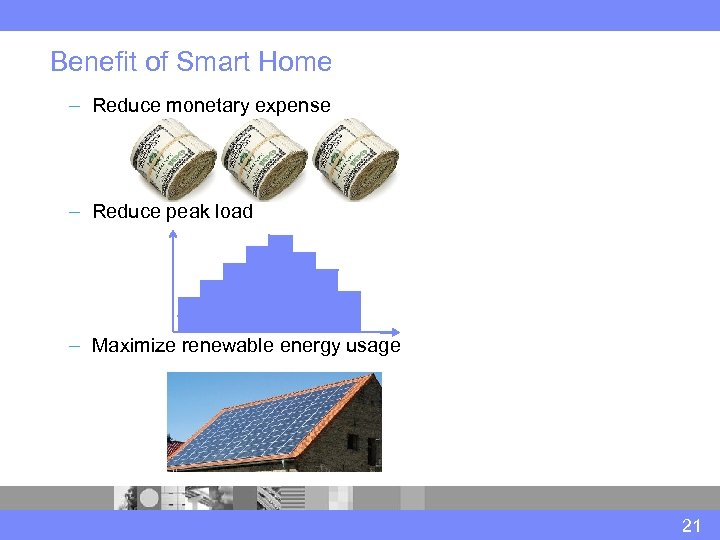 Benefit of Smart Home

– Reduce monetary expense

– Reduce peak load

– Maximize renewable energy usage

21